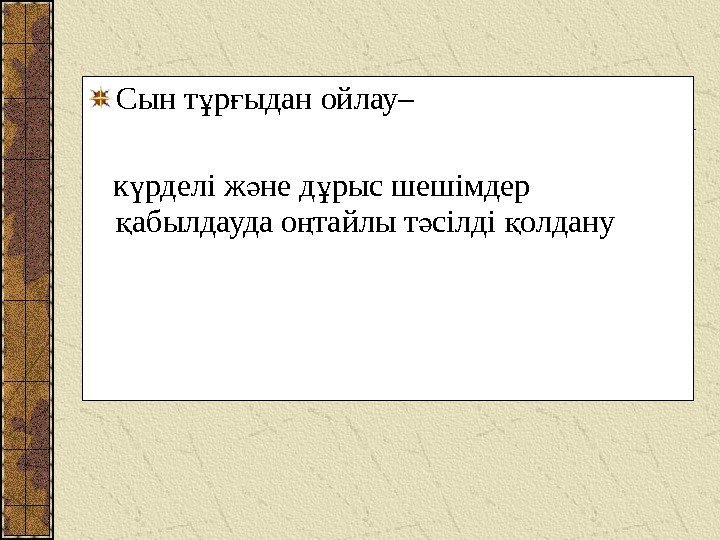 Сын тұрғыдан ойлау–

күрделі және дұрыс шешімдер қабылдауда оңтайлы тәсілді қолдану